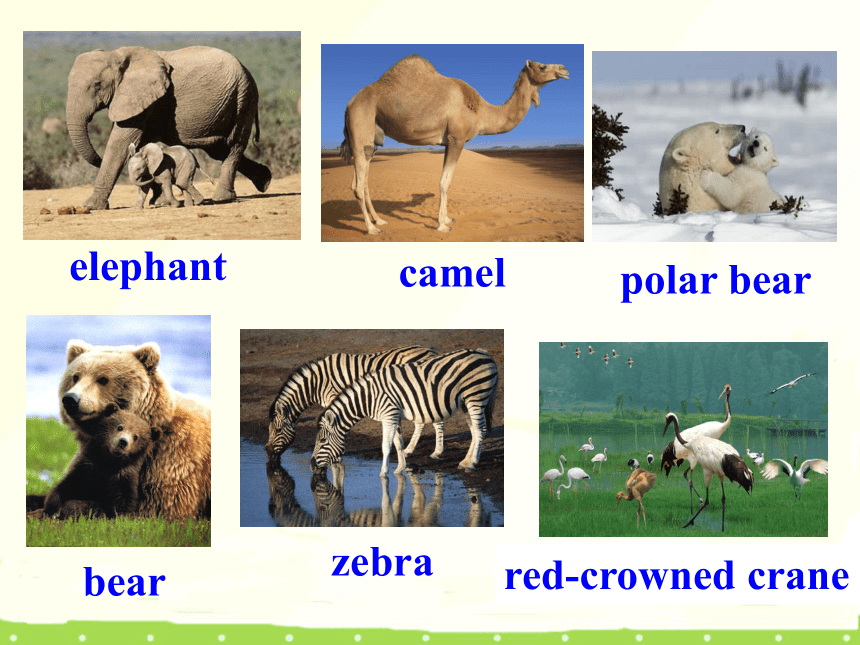 elephant

camel

polar bear

bear

zebra

red-crowned crane